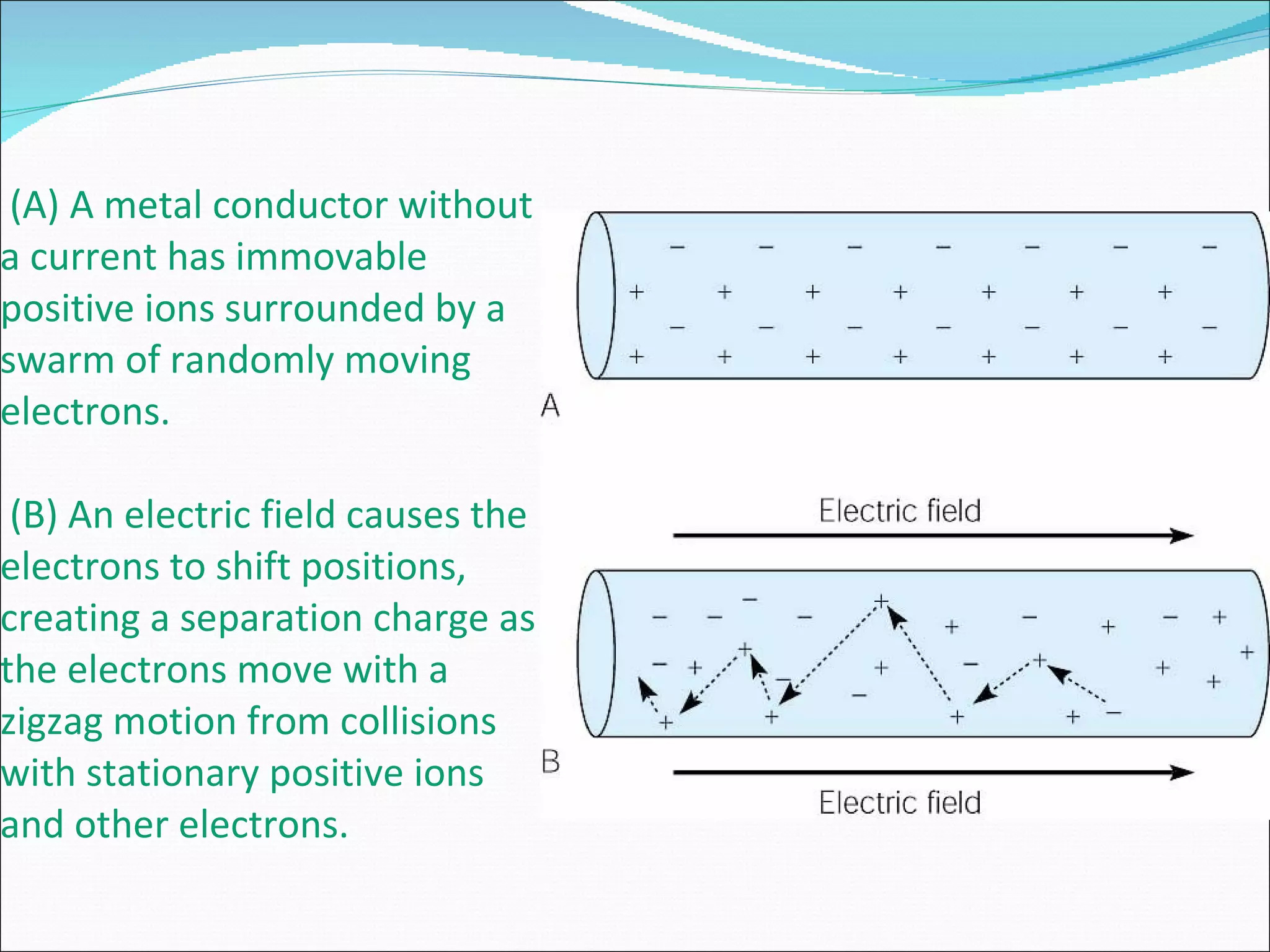 (A) A metal conductor without a current has immovable positive ions surrounded by a swarm of randomly moving electrons.

(B) An electric field causes the electrons to shift positions, creating a separation charge as the electrons move with a zigzag motion from collisions with stationary positive ions and other electrons.

A

Electric field

B

Electric field